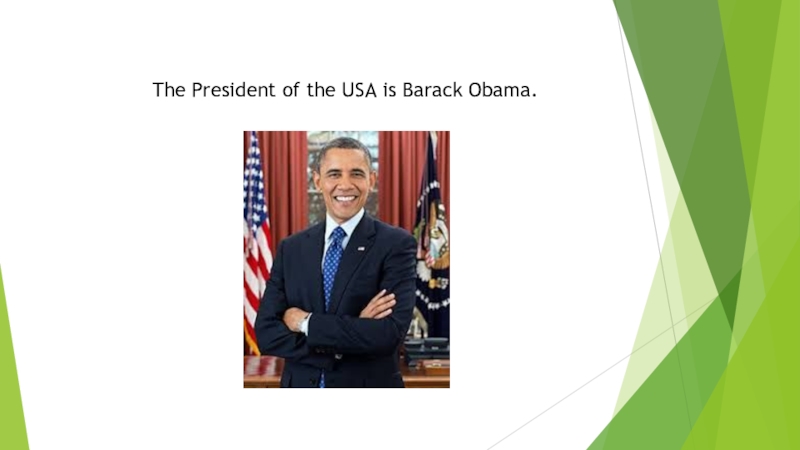 The President of the USA is Barack Obama.